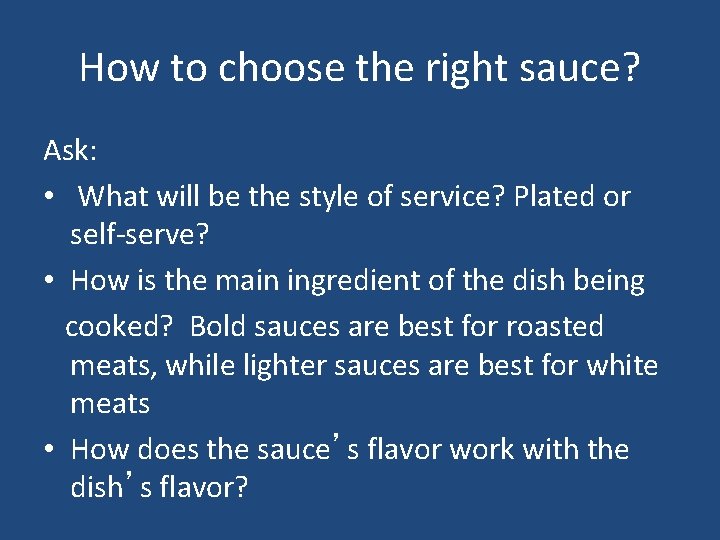 How to choose the right sauce?

Ask:

• What will be the style of service? Plated or self-serve?
• How is the main ingredient of the dish being cooked? Bold sauces are best for roasted meats, while lighter sauces are best for white meats
• How does the sauce’s flavor work with the dish’s flavor?